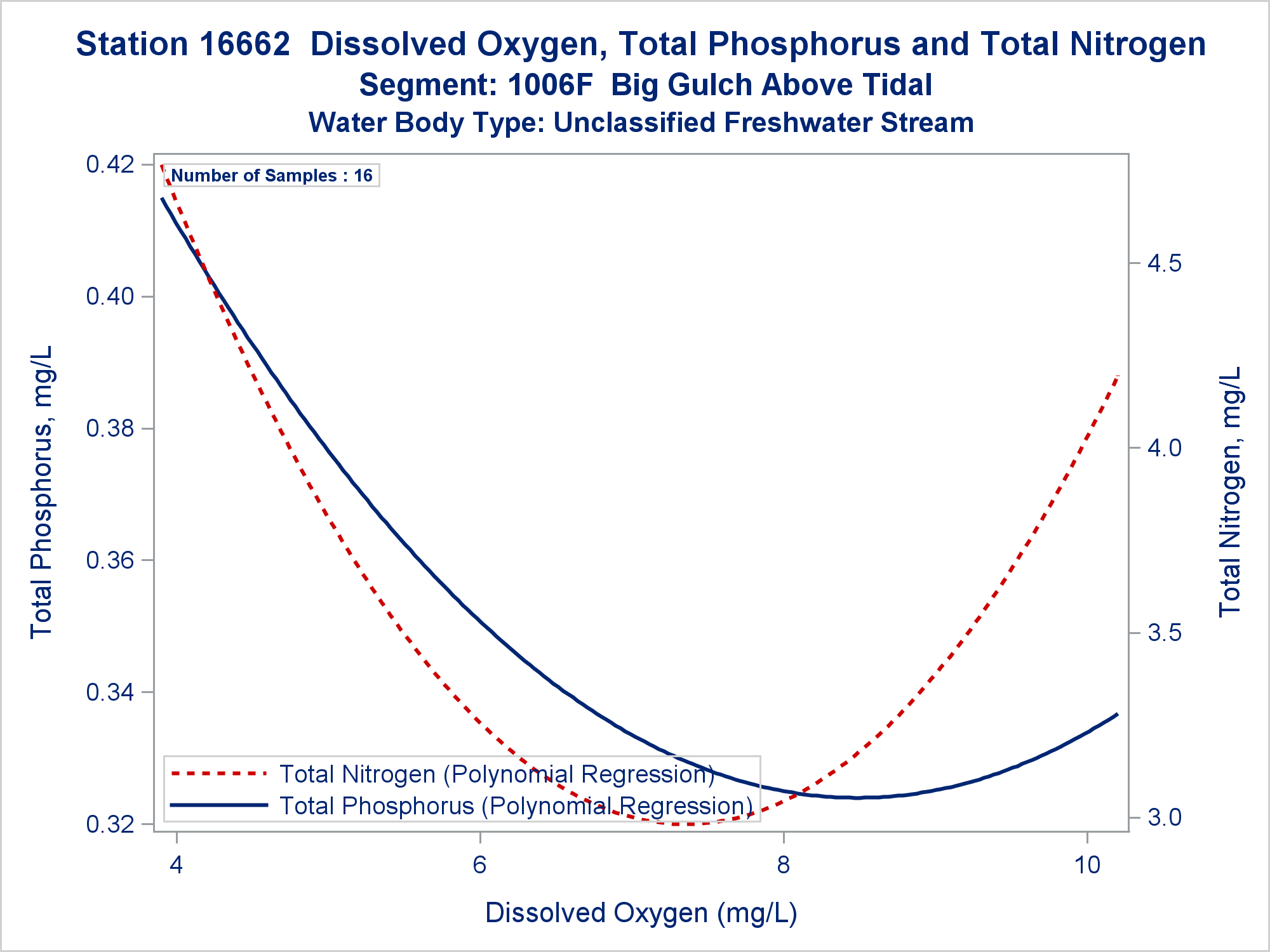 Station 16662  Dissolved Oxygen, Total Phosphorus and Total Nitrogen
Segment: 1006F  Big Gulch Above Tidal
Water Body Type: Unclassified Freshwater Stream

Number of Samples : 16

Total Phosphorus, mg/L

0.42
0.40
0.38
0.36
0.34
0.32

Total Nitrogen, mg/L

4.5
4.0
3.5
3.0

Total Nitrogen (Polynomial Regression)
Total Phosphorus (Polynomial Regression)

4
6
8
10

Dissolved Oxygen (mg/L)